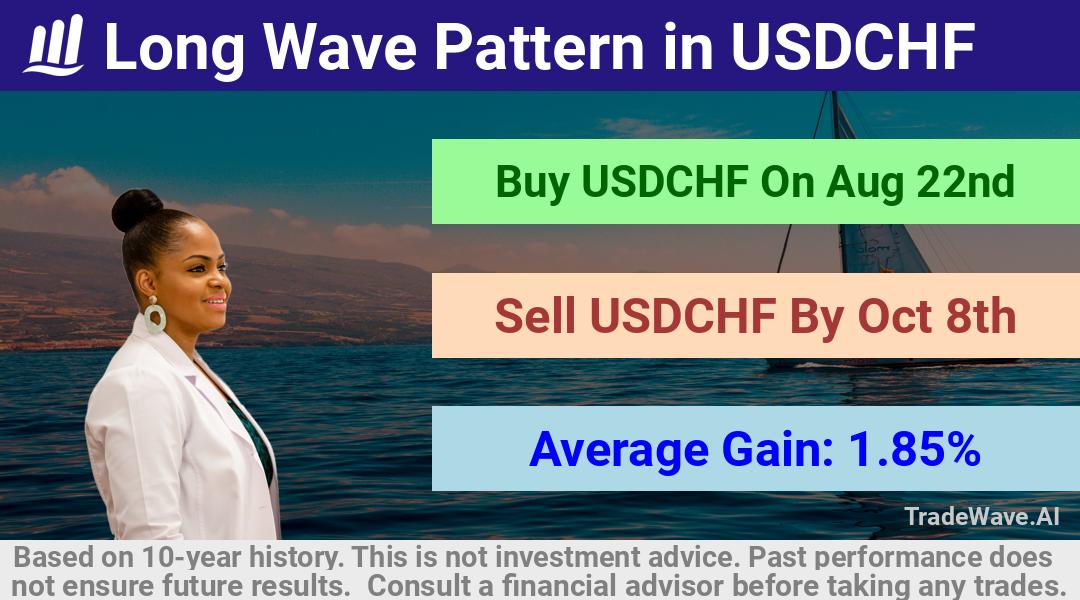 Long Wave Pattern in USDCHF

Buy USDCHF On Aug 22nd

Sell USDCHF By Oct 8th

Average Gain: 1.85%

TradeWave.AI

Based on 10-year history. This is not investment advice. Past performance does not ensure future results. Consult a financial advisor before taking any trades.